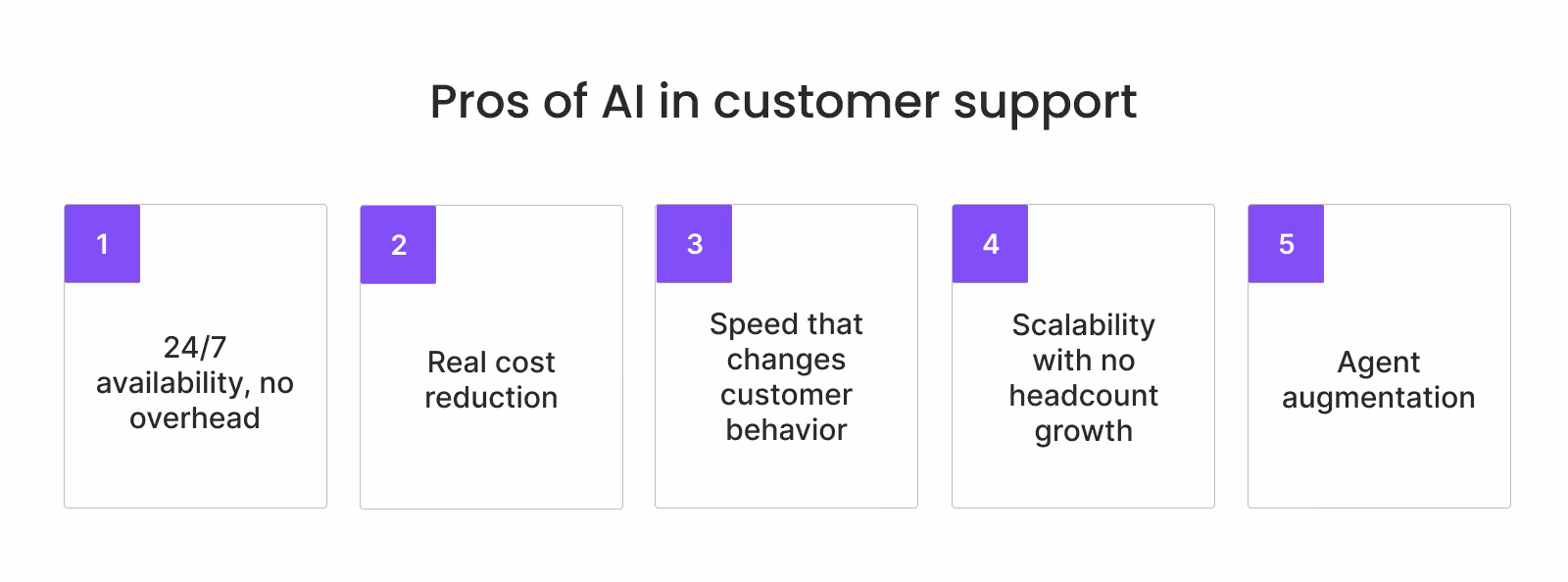 Pros of AI in customer support

1

24/7 availability, no overhead

2

Real cost reduction

3

Speed that changes customer behavior

4

Scalability with no headcount growth

5

Agent augmentation